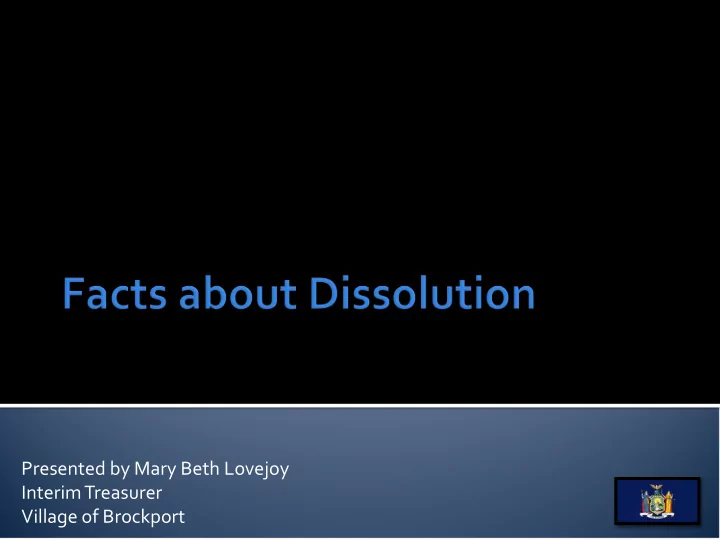 Facts about Dissolution

Presented by Mary Beth Lovejoy
Interim Treasurer
Village of Brockport